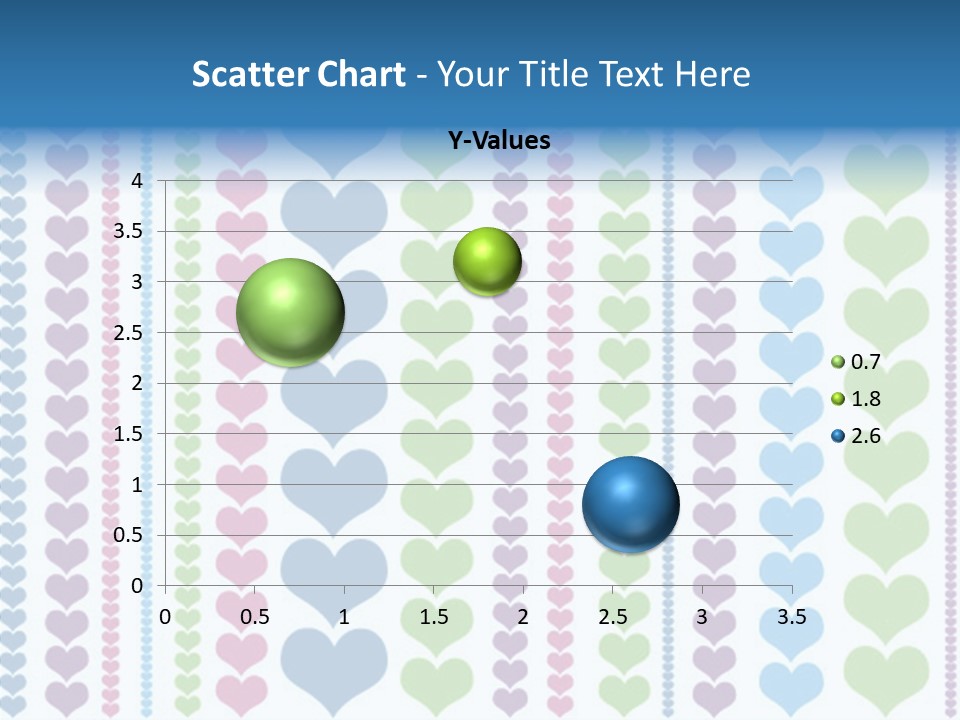 Scatter Chart - Your Title Text Here

Y-Values

4
3.5
3
2.5
2
1.5
1
0.5
0

0 0.5 1 1.5 2 2.5 3 3.5

0.7
1.8
2.6